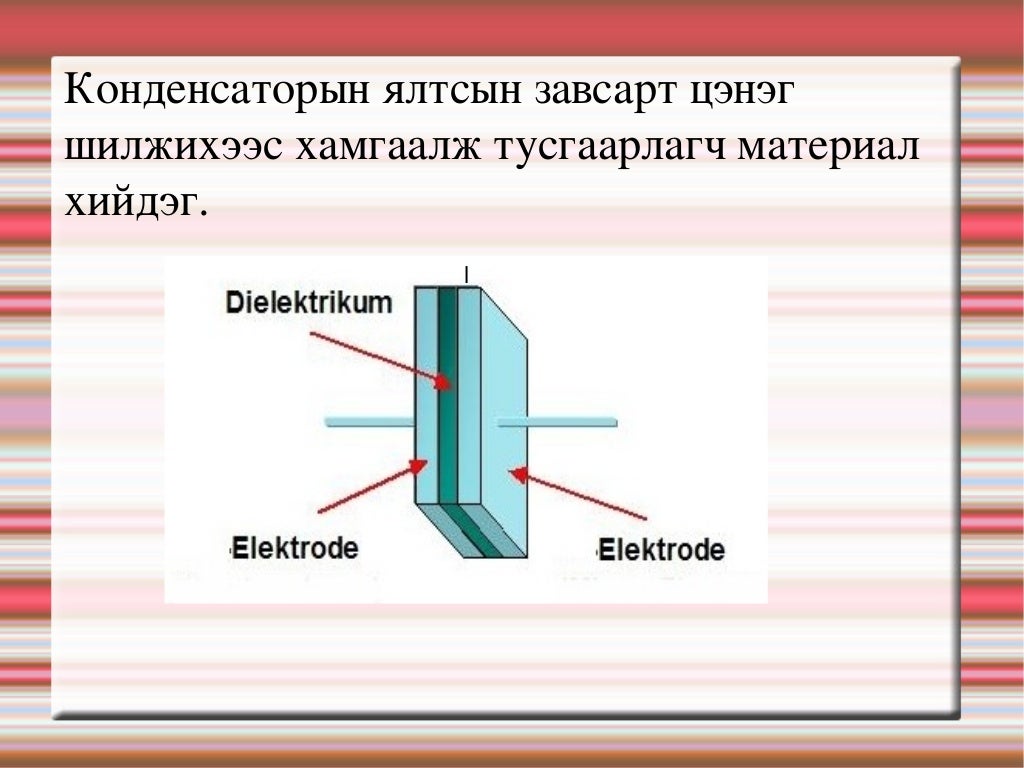 Конденсаторын ялтсын завсарт цэнэг шилжихээс хамгаалж тусгаарлагч материал хийдэг.

Dielektrikum

Elektrode

Elektrode